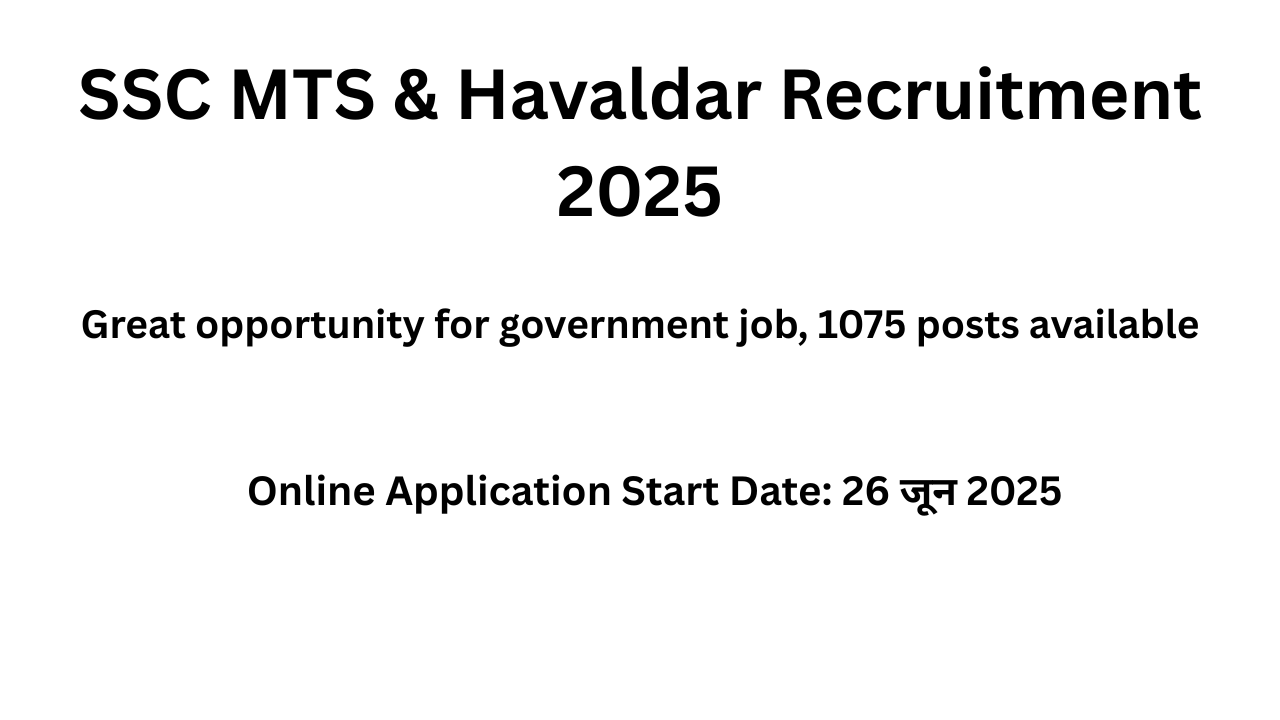 SSC MTS & Havaldar Recruitment 2025

Great opportunity for government job, 1075 posts available

Online Application Start Date: 26 जून 2025